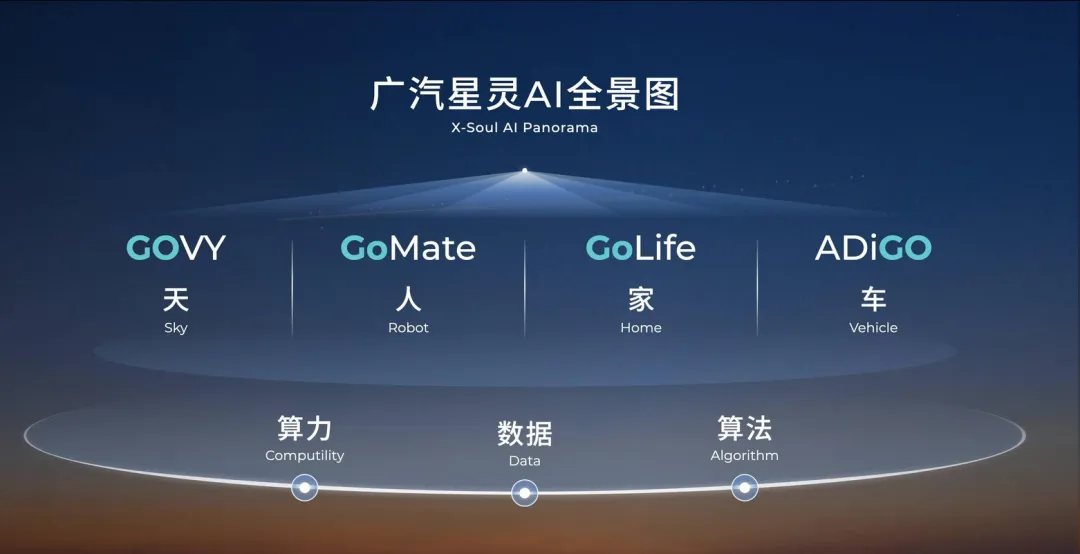 广汽星灵AI全景图
X-Soul AI Panorama

GOVY
天
Sky

GoMate
人
Robot

GoLife
家
Home

ADiGO
车
Vehicle

算力
Computility

数据
Data

算法
Algorithm